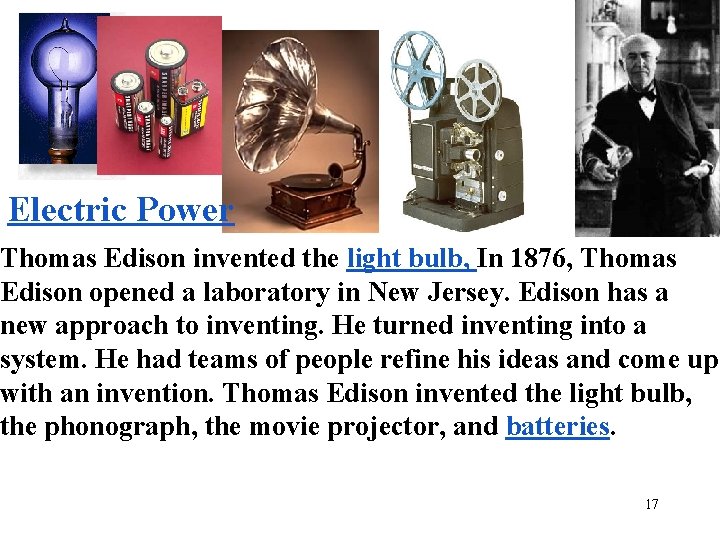 Electric Power

Thomas Edison invented the light bulb, In 1876, Thomas Edison opened a laboratory in New Jersey. Edison has a new approach to inventing. He turned inventing into a system. He had teams of people refine his ideas and come up with an invention. Thomas Edison invented the light bulb, the phonograph, the movie projector, and batteries.

17